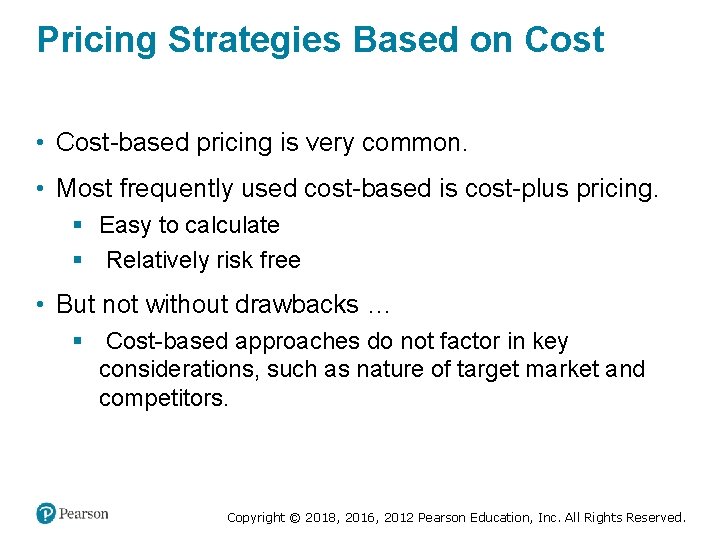 Pricing Strategies Based on Cost

• Cost-based pricing is very common.

• Most frequently used cost-based is cost-plus pricing.

▪ Easy to calculate

▪ Relatively risk free

• But not without drawbacks …

▪ Cost-based approaches do not factor in key considerations, such as nature of target market and competitors.

Pearson

Copyright © 2018, 2016, 2012 Pearson Education, Inc. All Rights Reserved.